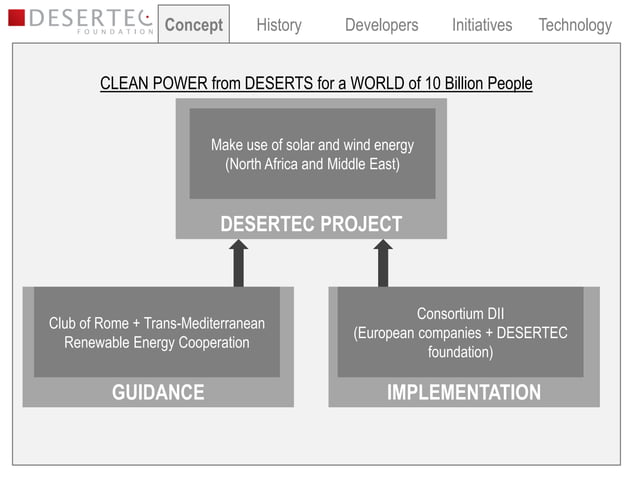 DESERTEC FOUNDATION

Concept History Developers Initiatives Technology

CLEAN POWER from DESERTS for a WORLD of 10 Billion People

Make use of solar and wind energy (North Africa and Middle East)

DESERTEC PROJECT

Club of Rome + Trans-Mediterranean Renewable Energy Cooperation

GUIDANCE

Consortium DII (European companies + DESERTEC foundation)

IMPLEMENTATION